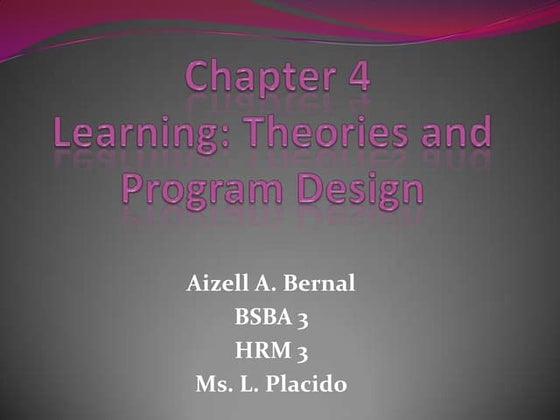 Chapter 4
Learning: Theories and Program Design

Aizell A. Bernal
BSBA 3
HRM 3
Ms. L. Placido